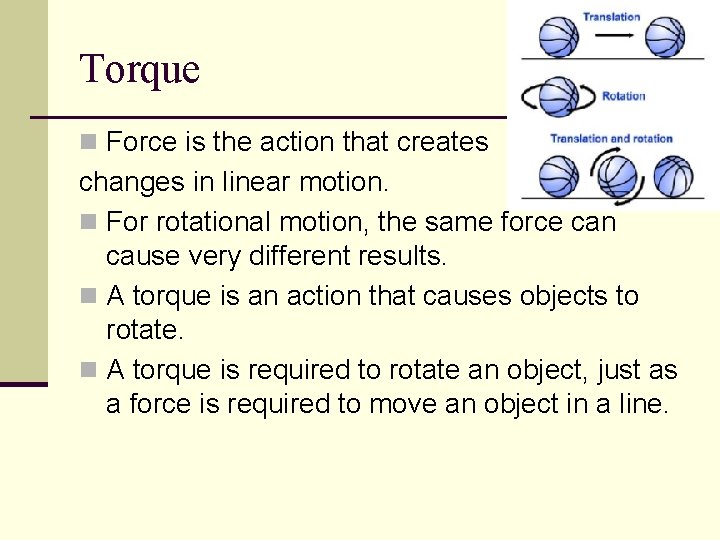 Torque

Translation

Rotation

Translation and rotation

Force is the action that creates changes in linear motion.

For rotational motion, the same force can cause very different results.

A torque is an action that causes objects to rotate.

A torque is required to rotate an object, just as a force is required to move an object in a line.